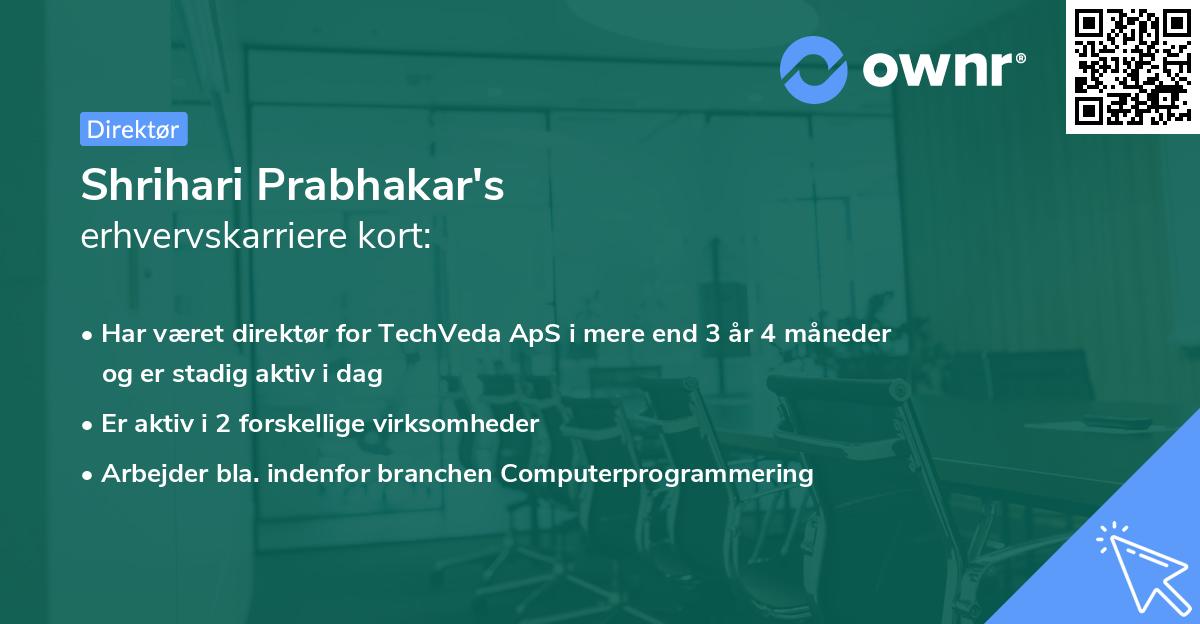 ownr®

Direktør

Shrihari Prabhakar's
erhvervskarriere kort:

• Har været direktør for TechVeda ApS i mere end 3 år 4 måneder og er stadig aktiv i dag
• Er aktiv i 2 forskellige virksomheder
• Arbejder bla. indenfor branchen Computerprogrammering